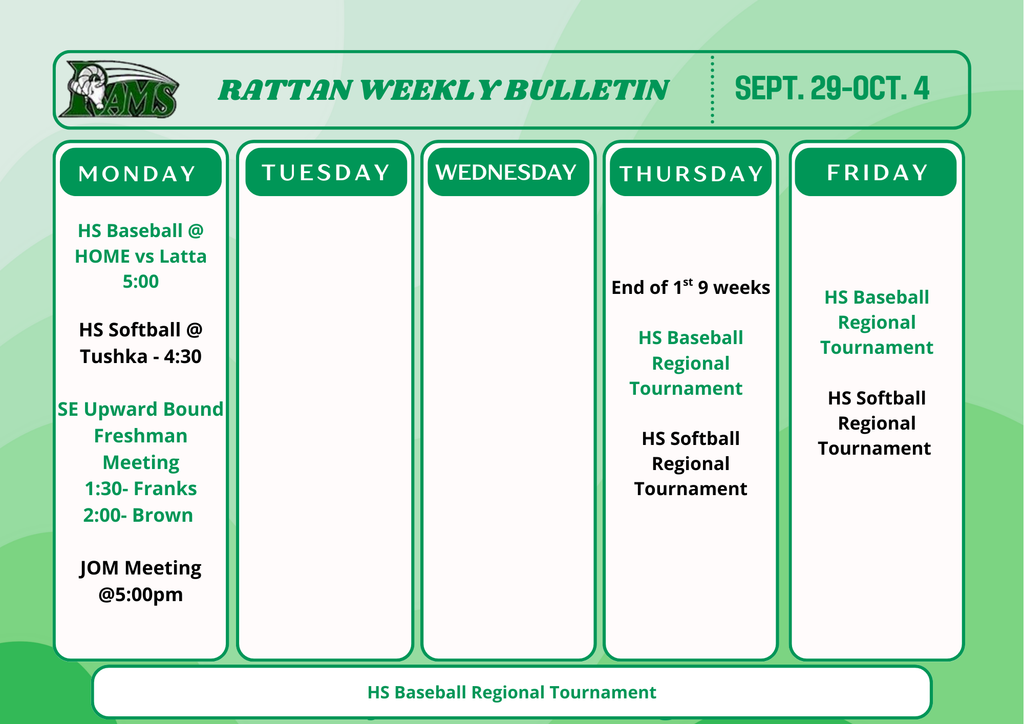 RAMS

RATTAN WEEKLY BULLETIN

SEPT. 29-OCT. 4

MONDAY

HS Baseball @ HOME vs Latta 5:00

HS Softball @ Tushka - 4:30

SE Upward Bound Freshman Meeting 1:30- Franks 2:00- Brown

JOM Meeting @5:00pm

TUESDAY

WEDNESDAY

THURSDAY

End of $1^{st}$ 9 weeks

HS Baseball Regional Tournament

HS Softball Regional Tournament

FRIDAY

HS Baseball Regional Tournament

HS Softball Regional Tournament

HS Baseball Regional Tournament